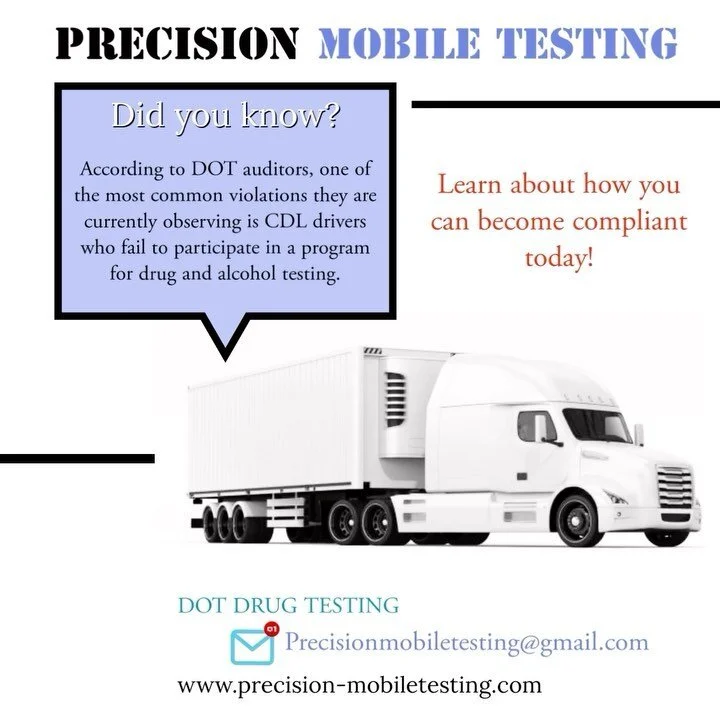 PRECISION MOBILE TESTING

Did you know?

According to DOT auditors, one of the most common violations they are currently observing is CDL drivers who fail to participate in a program for drug and alcohol testing.

Learn about how you can become compliant today!

DOT DRUG TESTING

01

Precisionmobiletesting@gmail.com

www.precision-mobiletesting.com